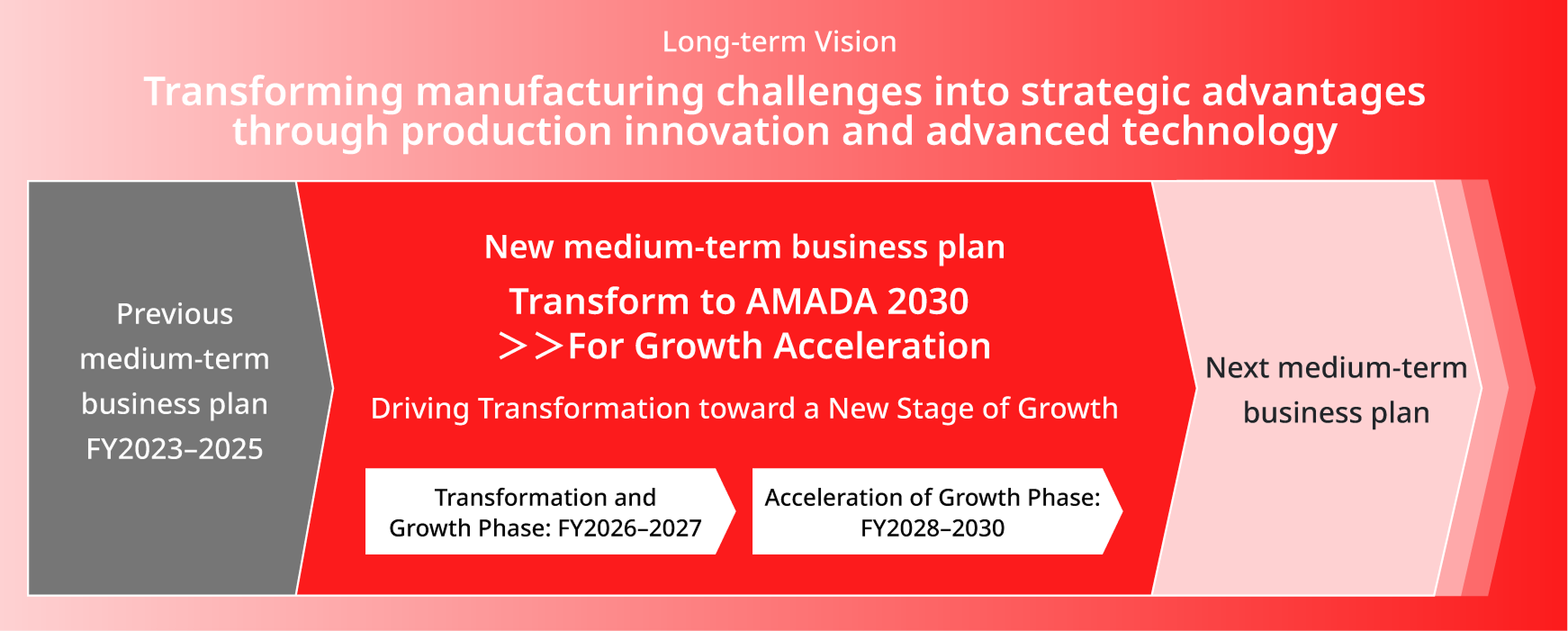 Long-term Vision

Transforming manufacturing challenges into strategic advantages through production innovation and advanced technology

Previous medium-term business plan FY2023–2025

New medium-term business plan

Transform to AMADA 2030
>>For Growth Acceleration

Driving Transformation toward a New Stage of Growth

Transformation and Growth Phase: FY2026–2027

Acceleration of Growth Phase: FY2028–2030

Next medium-term business plan